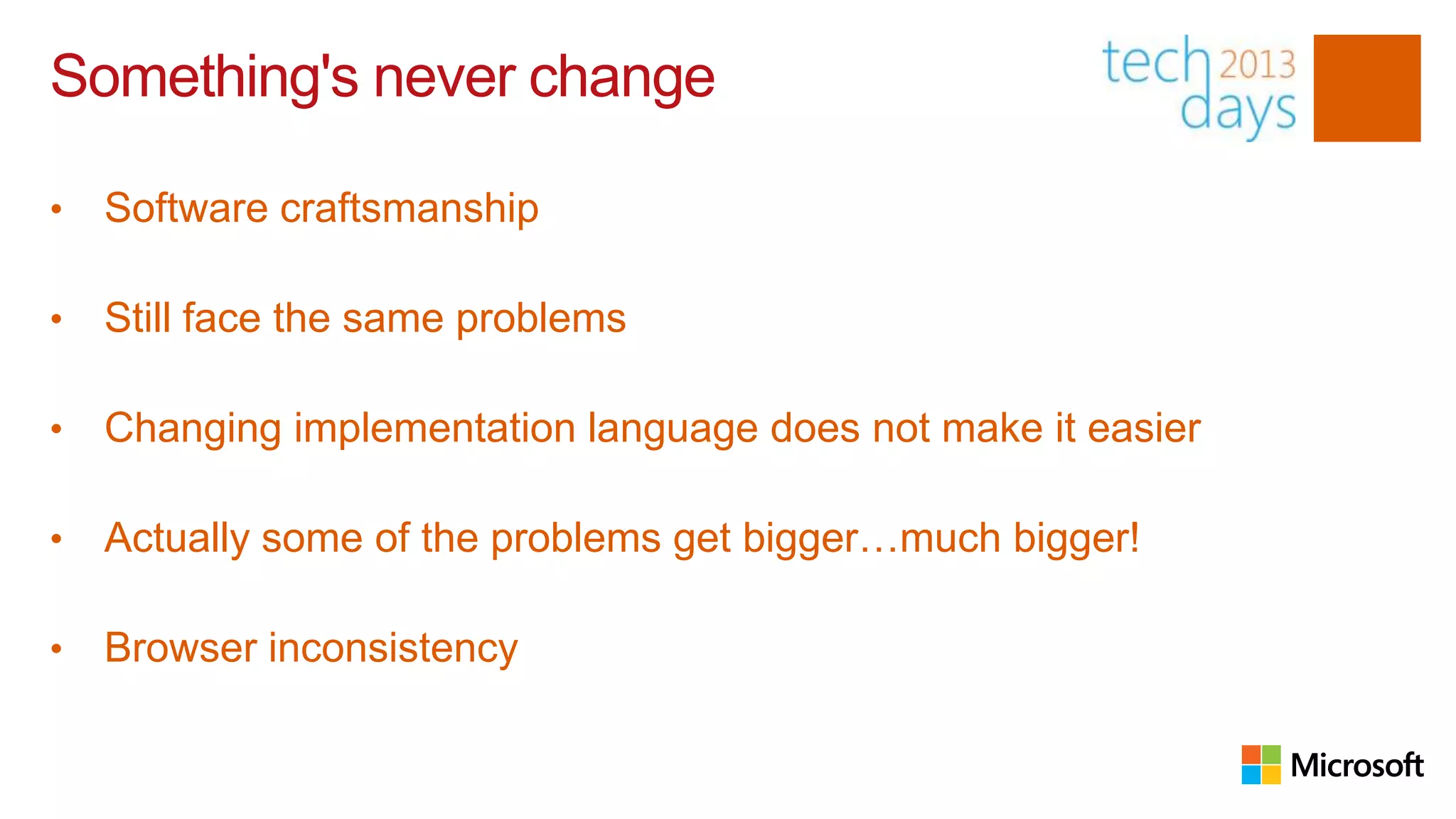 Something's never change

tech 2013 days

• Software craftsmanship

• Still face the same problems

• Changing implementation language does not make it easier

• Actually some of the problems get bigger…much bigger!

• Browser inconsistency

Microsoft